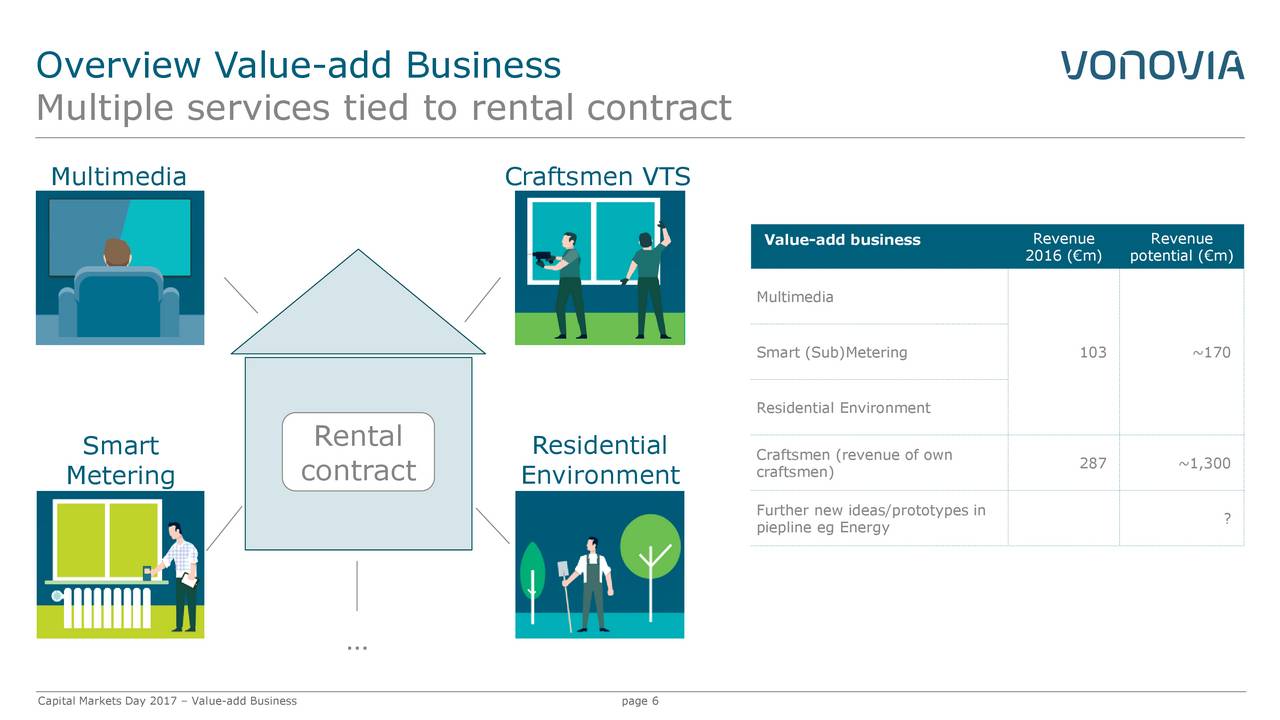 Overview Value-add Business
Multiple services tied to rental contract

VONOVIA

Multimedia

Craftsmen VTS

Smart Metering

Rental contract

Residential Environment

...

| Value-add business | Revenue 2016 (€m) | Revenue potential (€m) |
|---|---|---|
| Multimedia | | |
| Smart (Sub)Metering | 103 | ~170 |
| Residential Environment | | |
| Craftsmen (revenue of own craftsmen) | 287 | ~1,300 |
| Further new ideas/prototypes in piepline eg Energy | | ? |

Capital Markets Day 2017 – Value-add Business

page 6